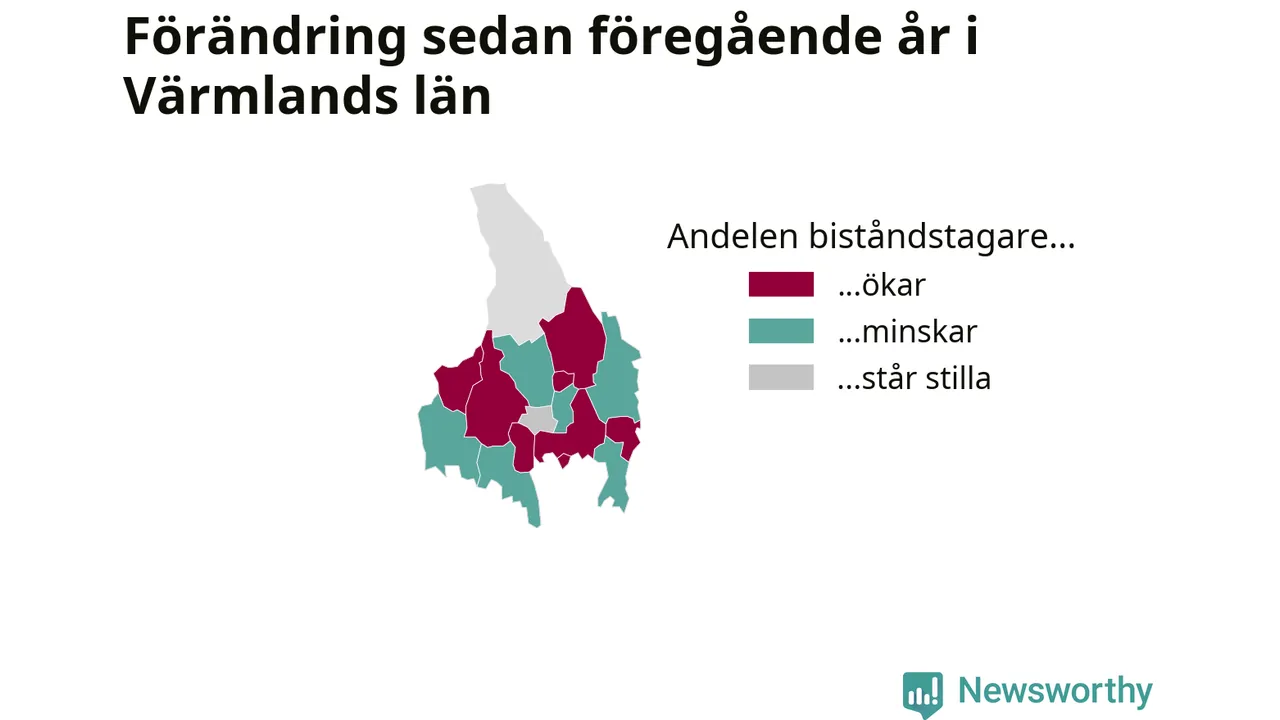 Förändring sedan föregående år i Värmlands län

Andelen biståndstagare...
...ökar
...minskar
...står stilla

Newsworthy